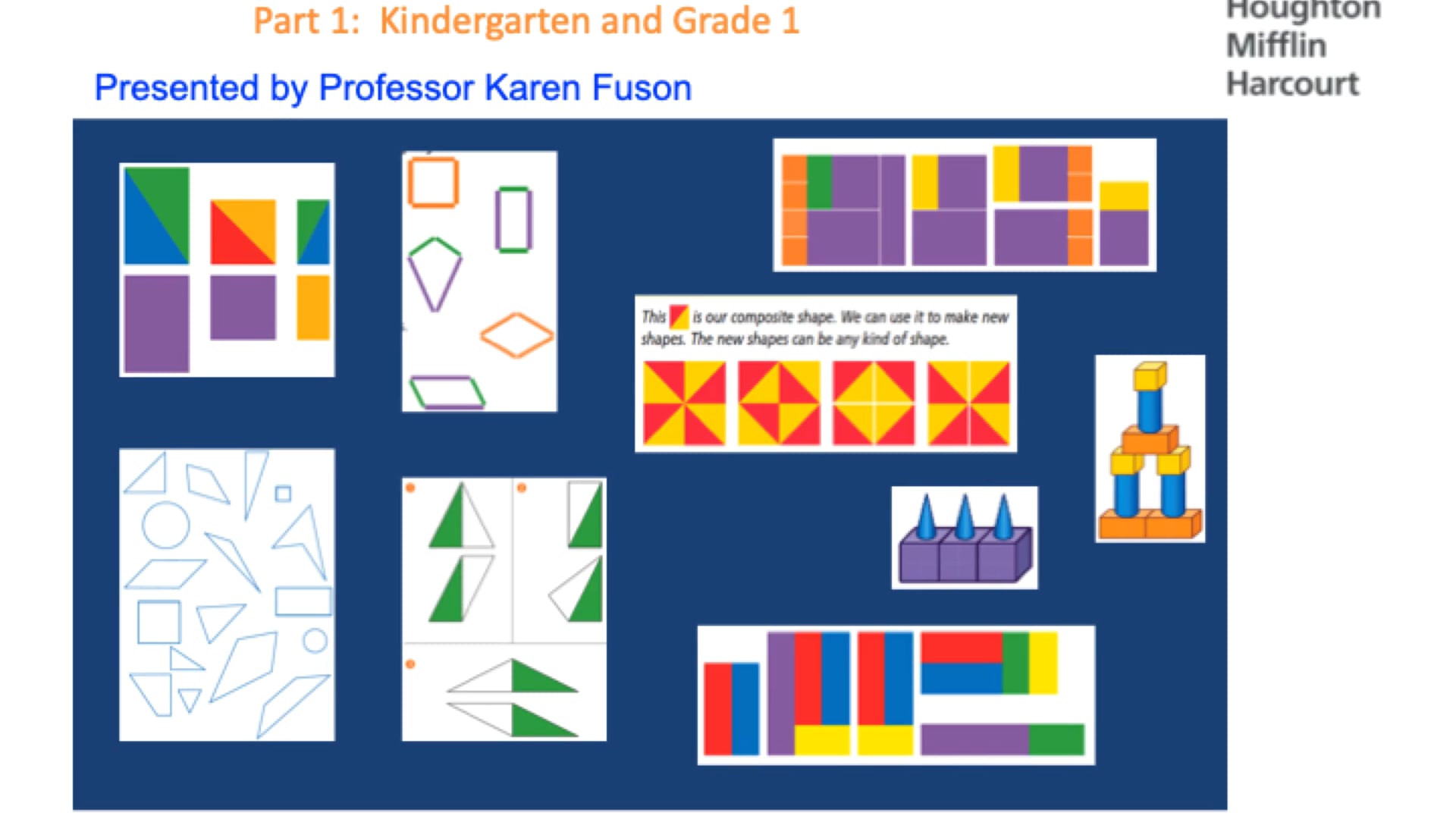 Part 1: Kindergarten and Grade 1

Houghton Mifflin Harcourt

Presented by Professor Karen Fuson

This is our composite shape. We can use it to make new shapes. The new shapes can be any kind of shape.